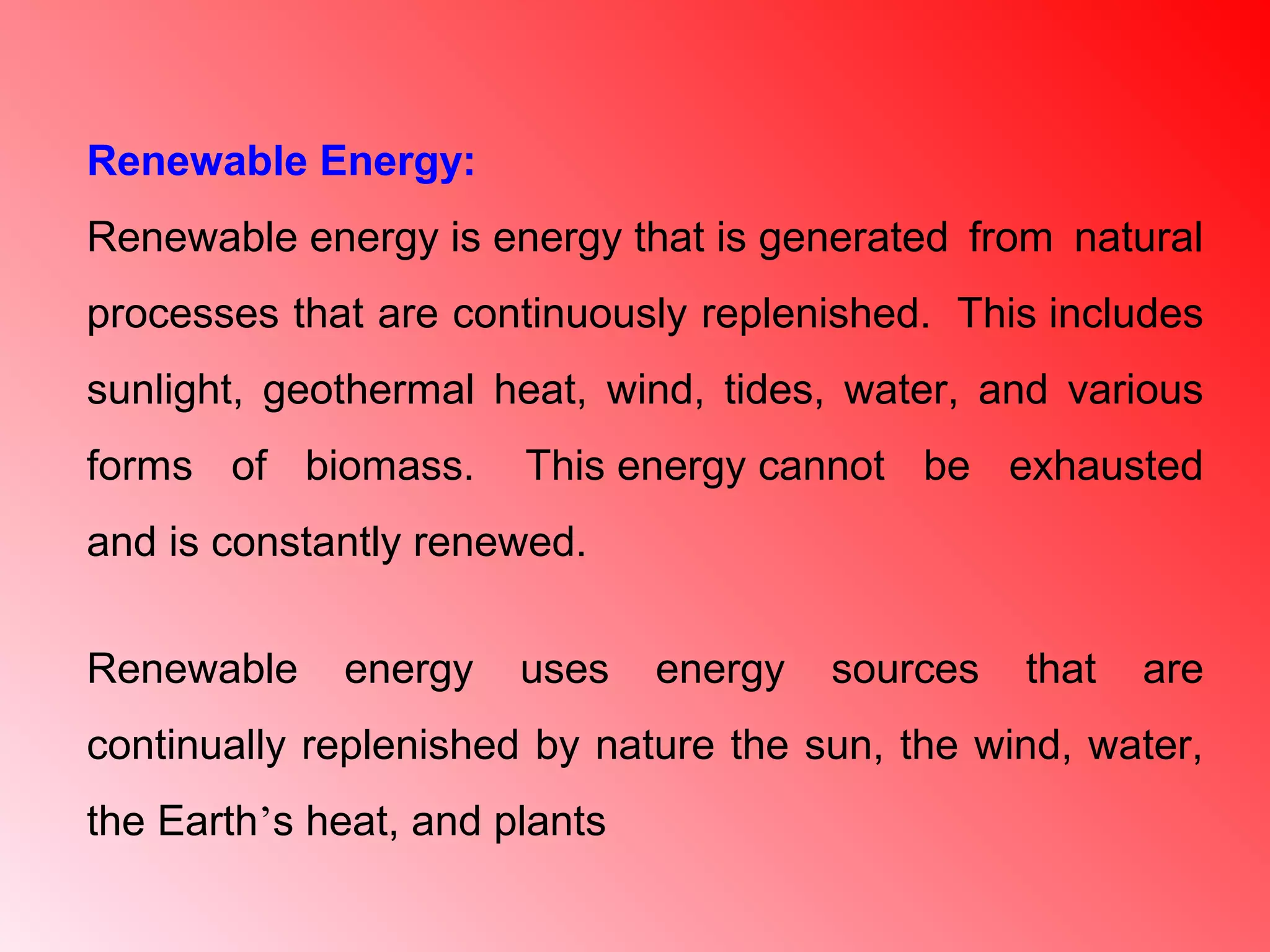 Renewable Energy:

Renewable energy is energy that is generated from natural processes that are continuously replenished. This includes sunlight, geothermal heat, wind, tides, water, and various forms of biomass. This energy cannot be exhausted and is constantly renewed.

Renewable energy uses energy sources that are continually replenished by nature the sun, the wind, water, the Earth’s heat, and plants